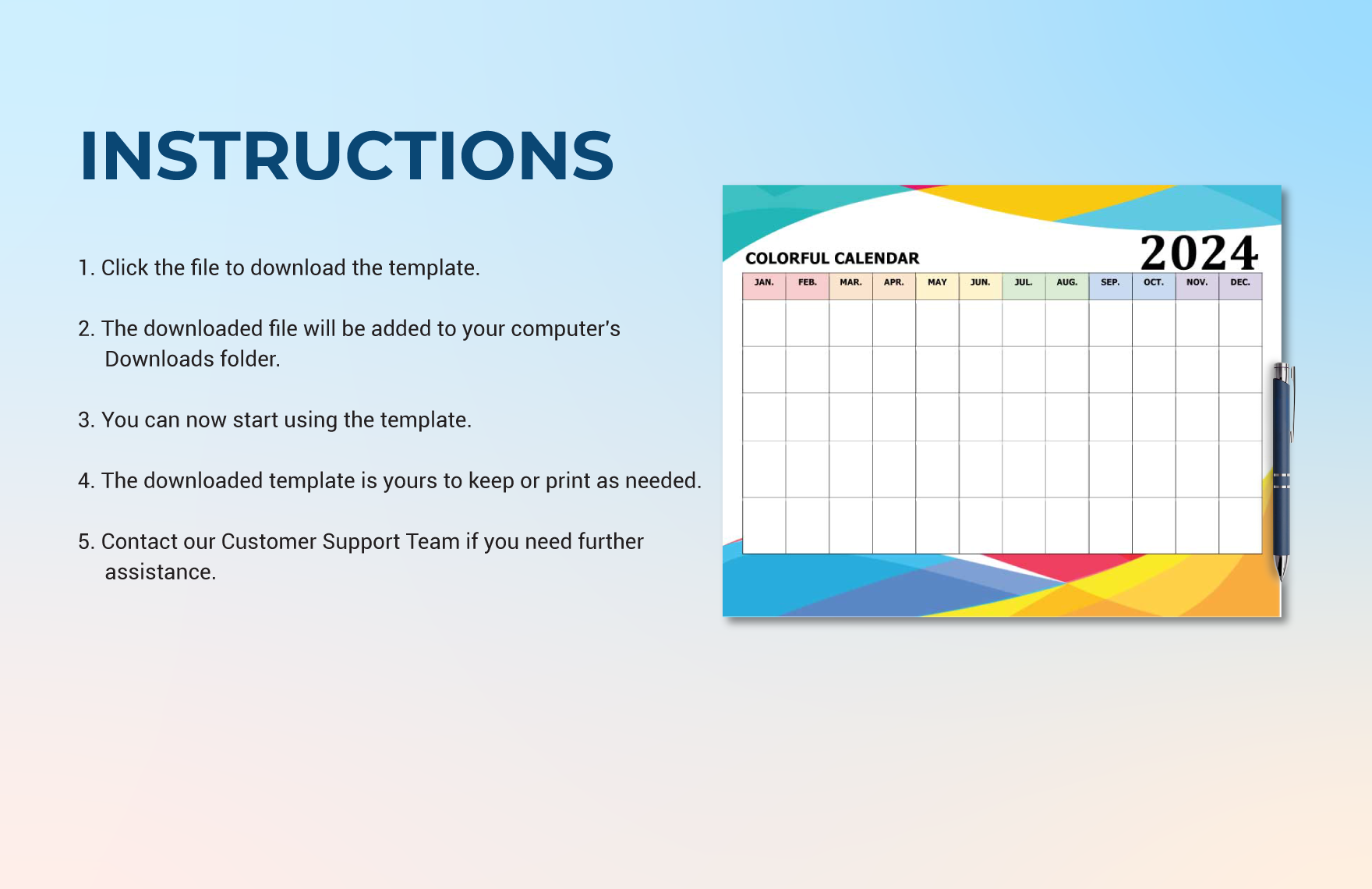 INSTRUCTIONS

1. Click the file to download the template.

2. The downloaded file will be added to your computer's Downloads folder.

3. You can now start using the template.

4. The downloaded template is yours to keep or print as needed.

5. Contact our Customer Support Team if you need further assistance.

COLORFUL CALENDAR

2024

| JAN. | FEB. | MAR. | APR. | MAY | JUN. | JUL. | AUG. | SEP. | OCT. | NOV. | DEC. |
|---|---|---|---|---|---|---|---|---|---|---|---|
| | | | | | | | | | | | |
| | | | | | | | | | | | |
| | | | | | | | | | | | |
| | | | | | | | | | | | |
| | | | | | | | | | | | |